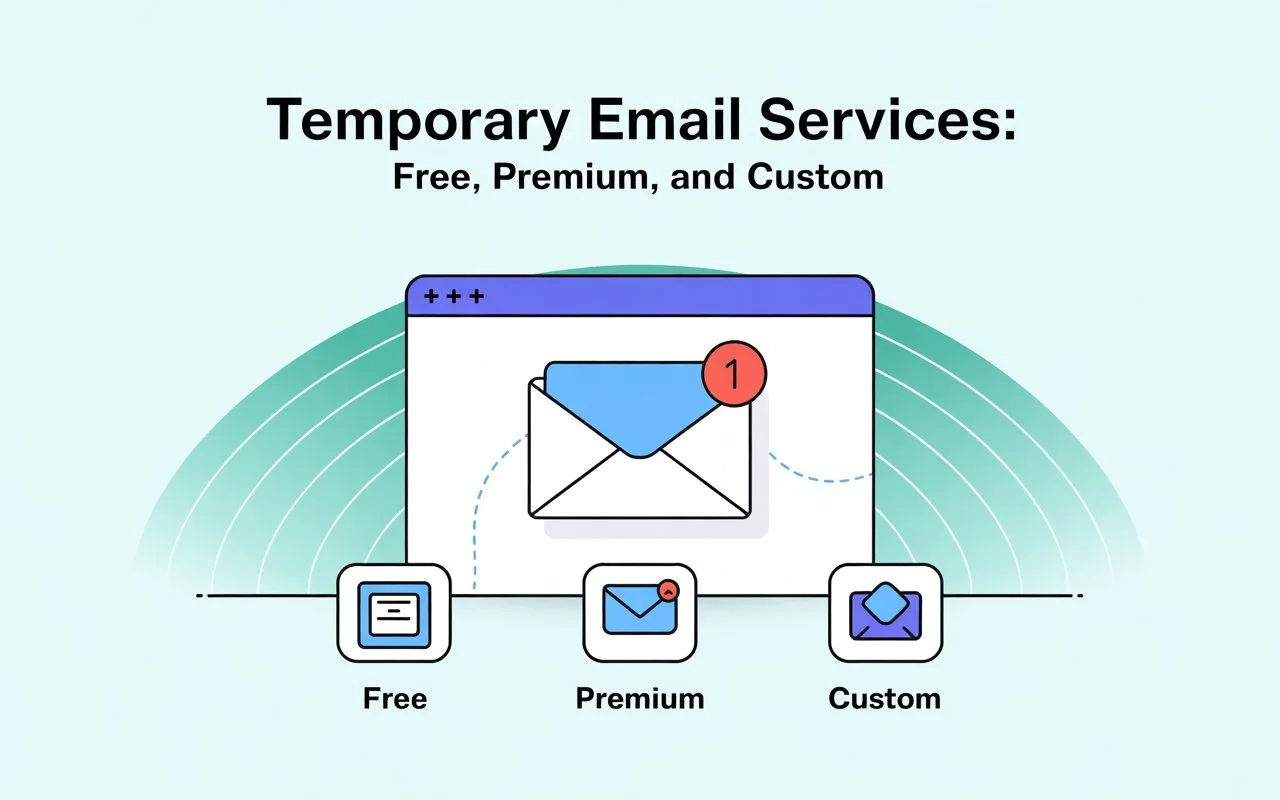 Temporary Email Services:
Free, Premium, and Custom

+++

1

Free

Premium

Custom